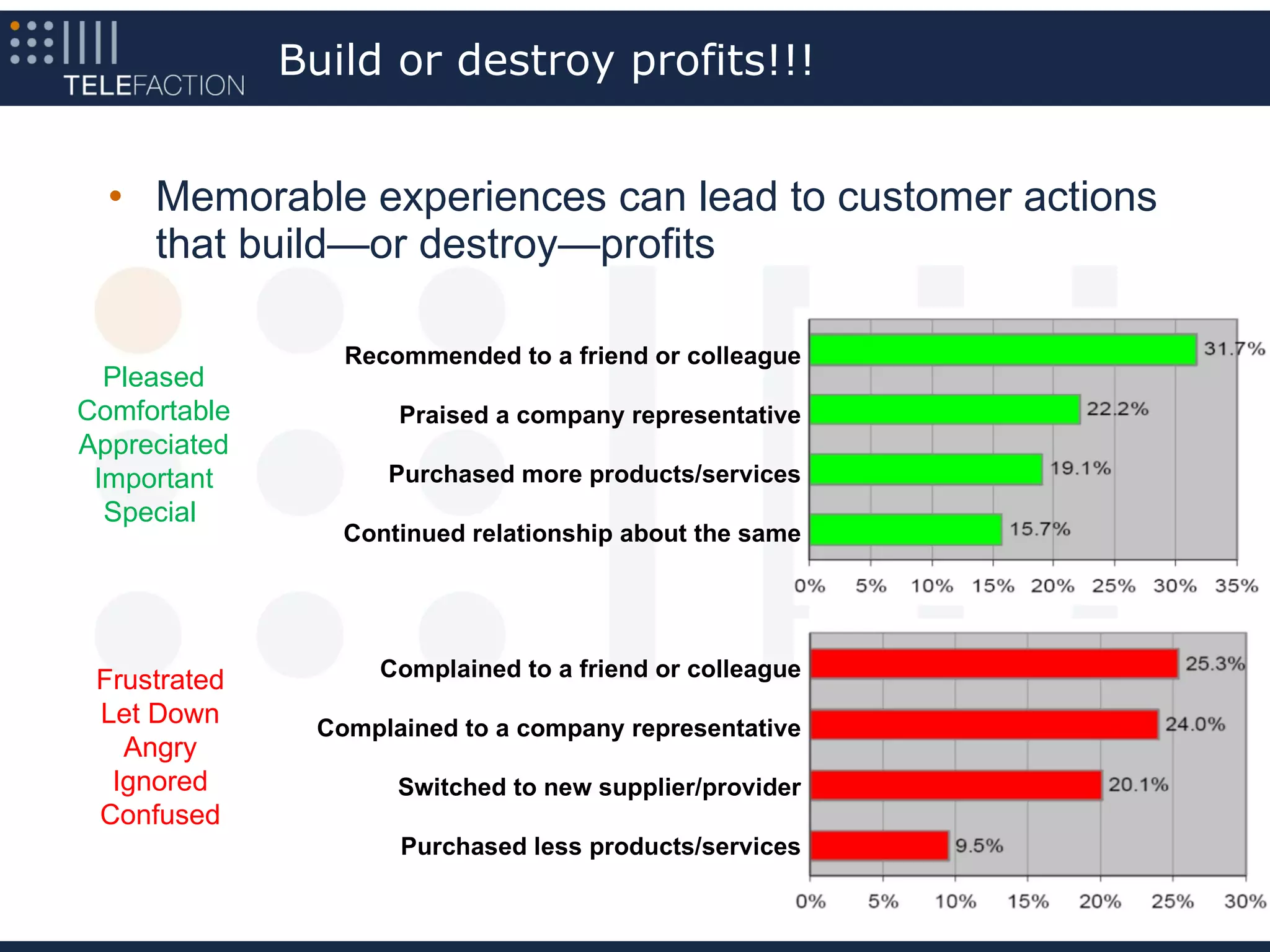 TELEFACTION

Build or destroy profits!!!

• Memorable experiences can lead to customer actions that build—or destroy—profits

Pleased
Comfortable
Appreciated
Important
Special

Recommended to a friend or colleague 31.7%
Praised a company representative 22.2%
Purchased more products/services 19.1%
Continued relationship about the same 15.7%

0% 5% 10% 15% 20% 25% 30% 35%

Frustrated
Let Down
Angry
Ignored
Confused

Complained to a friend or colleague 25.3%
Complained to a company representative 24.0%
Switched to new supplier/provider 20.1%
Purchased less products/services 9.5%

0% 5% 10% 15% 20% 25% 30%